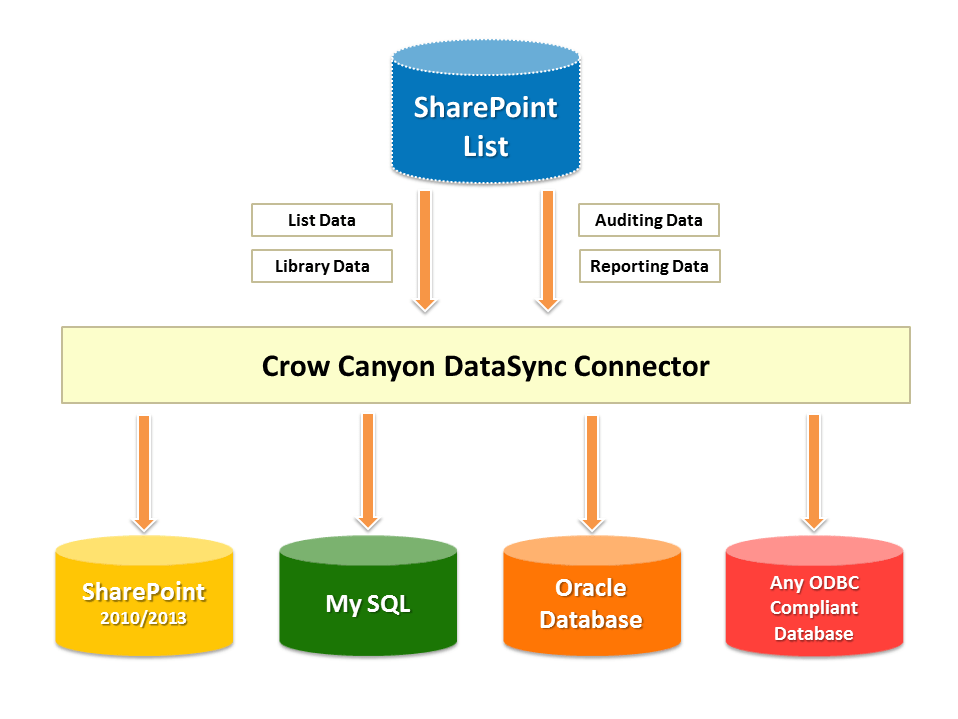 SharePoint List

List Data

Library Data

Auditing Data

Reporting Data

Crow Canyon DataSync Connector

SharePoint 2010/2013

My SQL

Oracle Database

Any ODBC Compliant Database